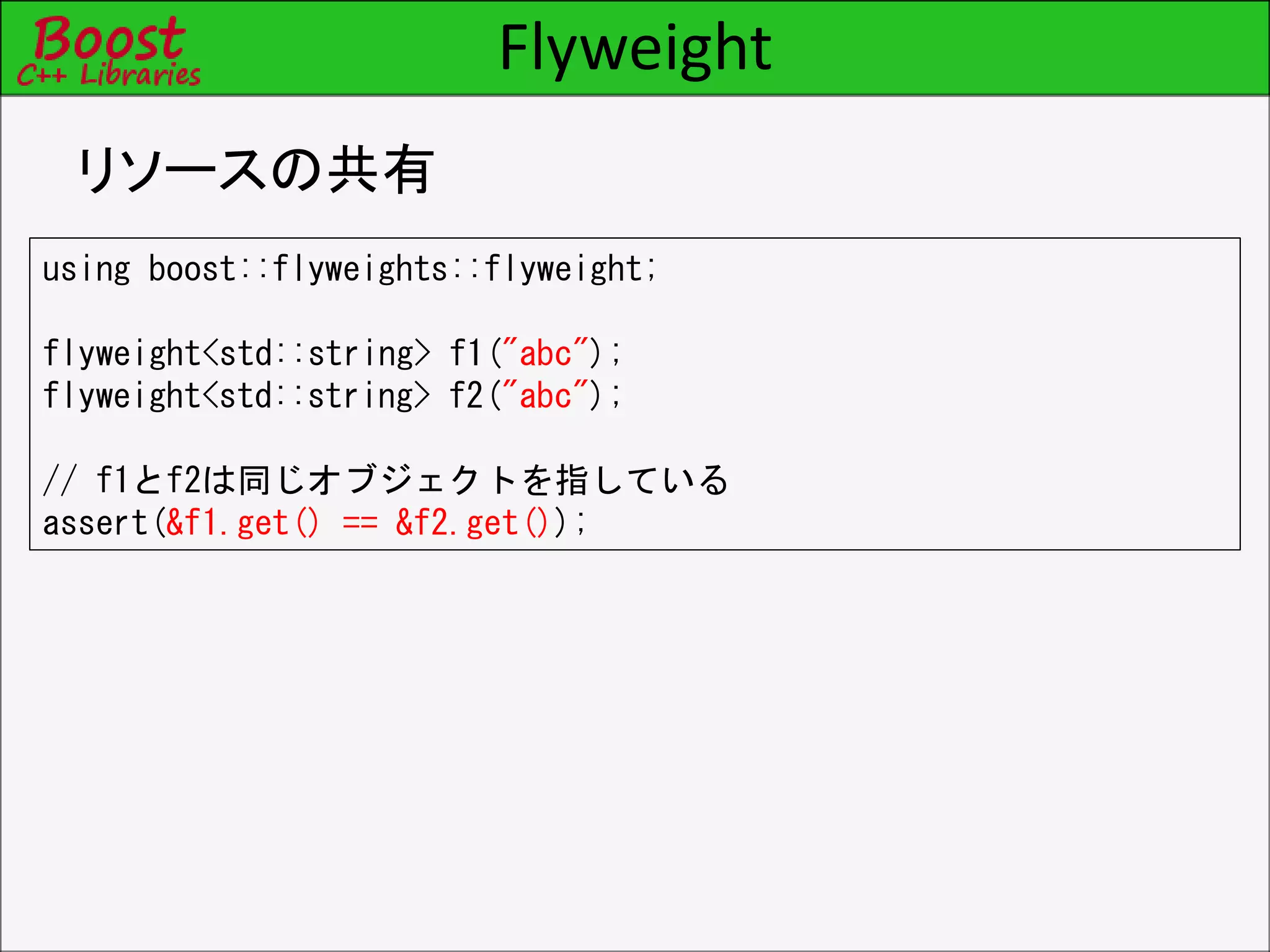 Boost
C++ Libraries

Flyweight

リソースの共有

using boost::flyweights::flyweight;

flyweight<std::string> f1("abc");
flyweight<std::string> f2("abc");

// f1とf2は同じオブジェクトを指している
assert(&f1.get() == &f2.get());